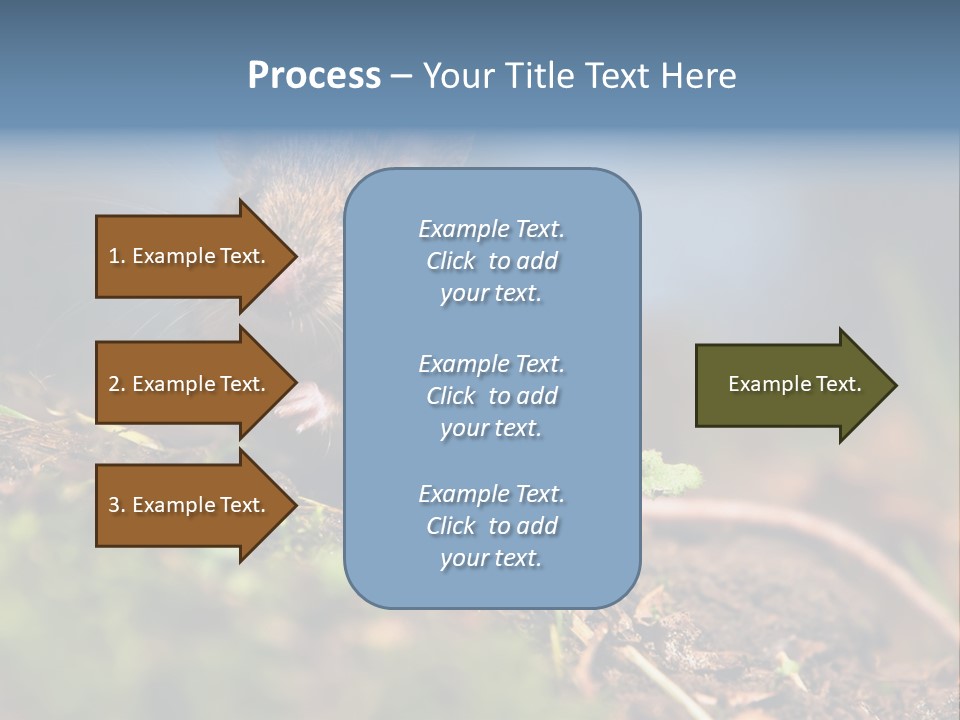 Process – Your Title Text Here

1. Example Text.

2. Example Text.

3. Example Text.

Example Text. Click to add your text.

Example Text. Click to add your text.

Example Text. Click to add your text.

Example Text.